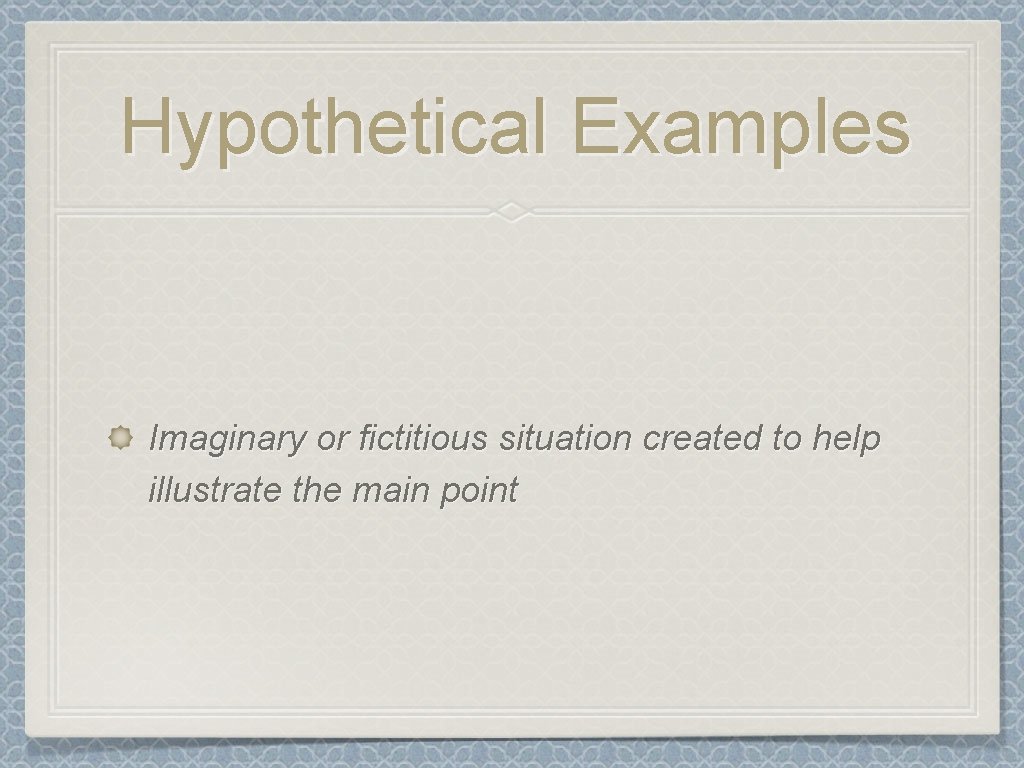 Hypothetical Examples

Imaginary or fictitious situation created to help illustrate the main point